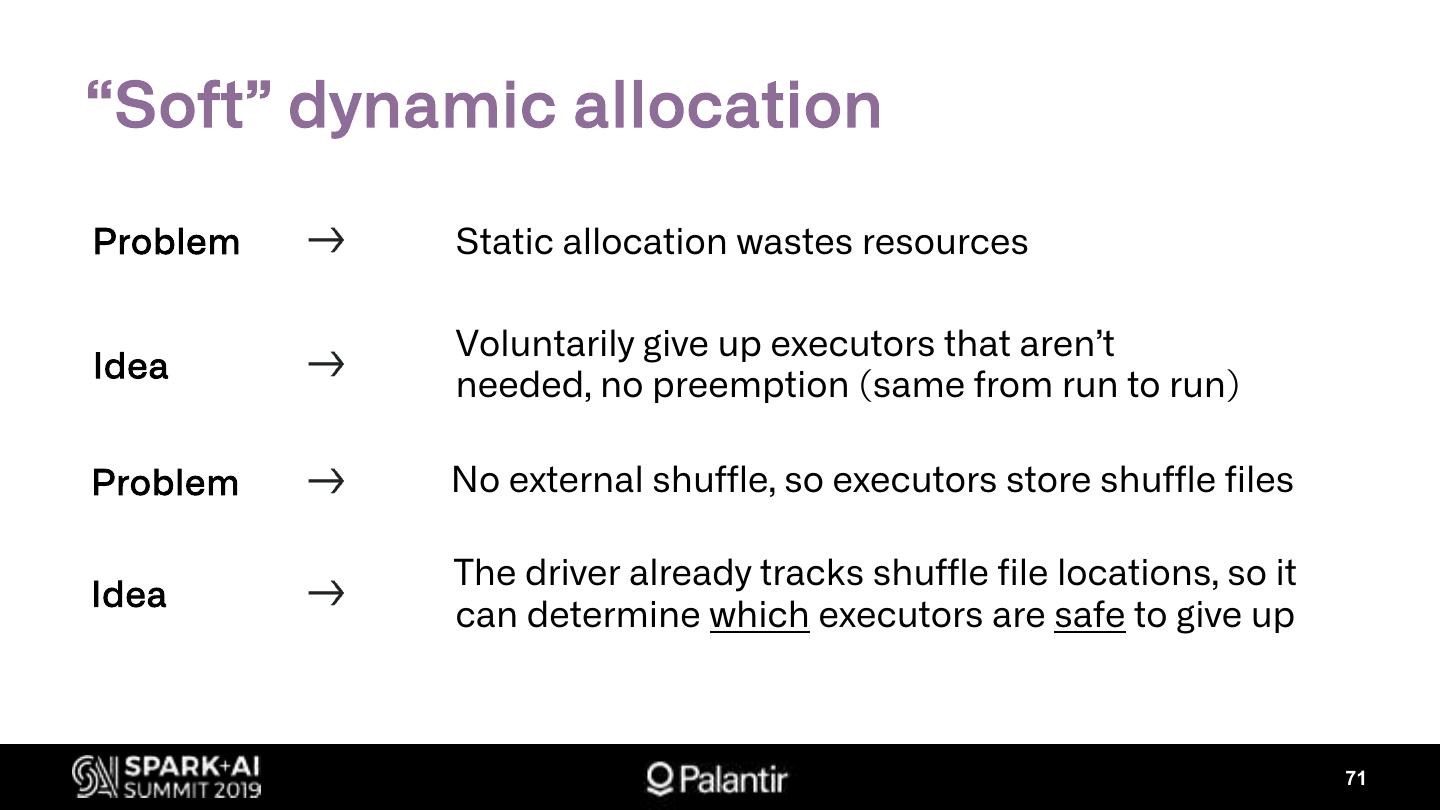 “Soft” dynamic allocation

Problem → Static allocation wastes resources

Idea → Voluntarily give up executors that aren’t needed, no preemption (same from run to run)

Problem → No external shuffle, so executors store shuffle files

Idea → The driver already tracks shuffle file locations, so it can determine which executors are safe to give up

SPARK+AI SUMMIT 2019

Palantir

71